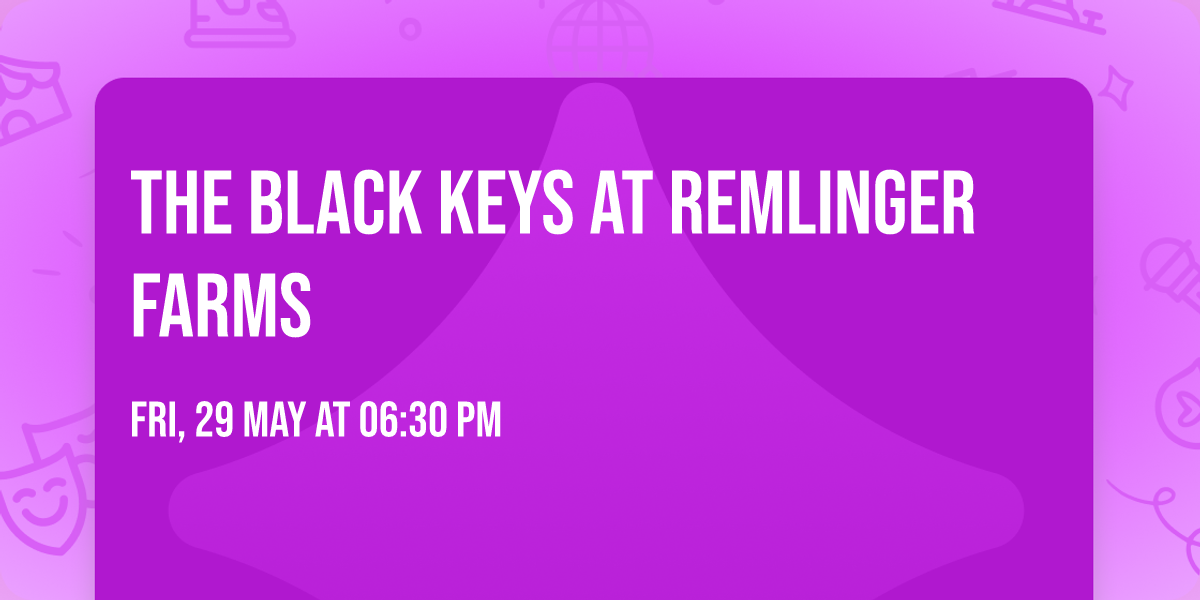 THE BLACK KEYS AT REMLINGER FARMS

FRI, 29 MAY AT 06:30 PM